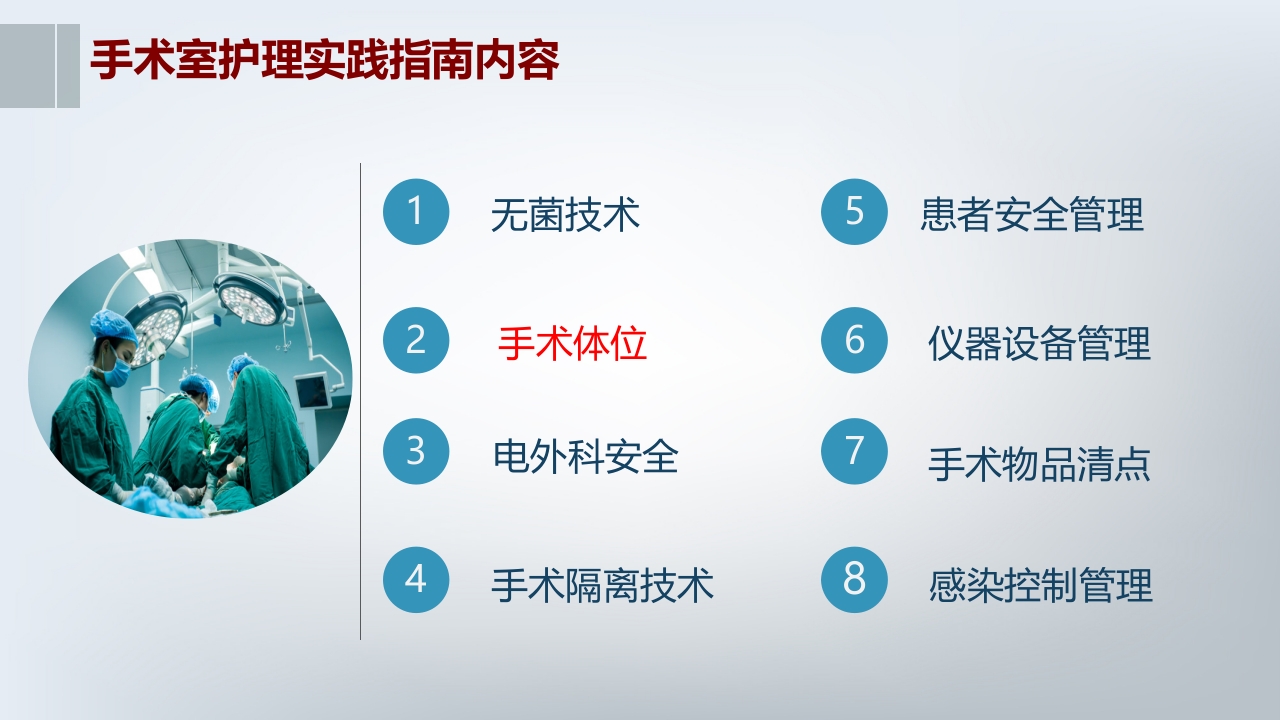 手术室护理实践指南内容

1 无菌技术

2 手术体位

3 电外科安全

4 手术隔离技术

5 患者安全管理

6 仪器设备管理

7 手术物品清点

8 感染控制管理